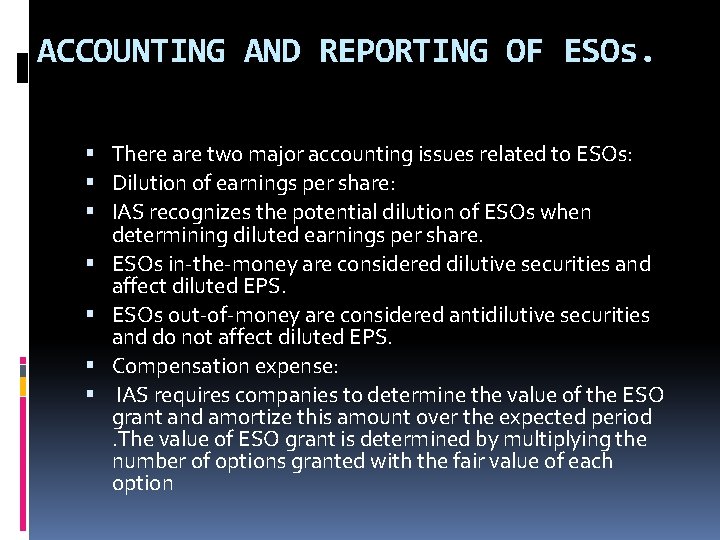 ACCOUNTING AND REPORTING OF ESOs.

• There are two major accounting issues related to ESOs:
• Dilution of earnings per share:
• IAS recognizes the potential dilution of ESOs when determining diluted earnings per share.
• ESOs in-the-money are considered dilutive securities and affect diluted EPS.
• ESOs out-of-money are considered antidilutive securities and do not affect diluted EPS.
• Compensation expense:
• IAS requires companies to determine the value of the ESO grant and amortize this amount over the expected period .The value of ESO grant is determined by multiplying the number of options granted with the fair value of each option